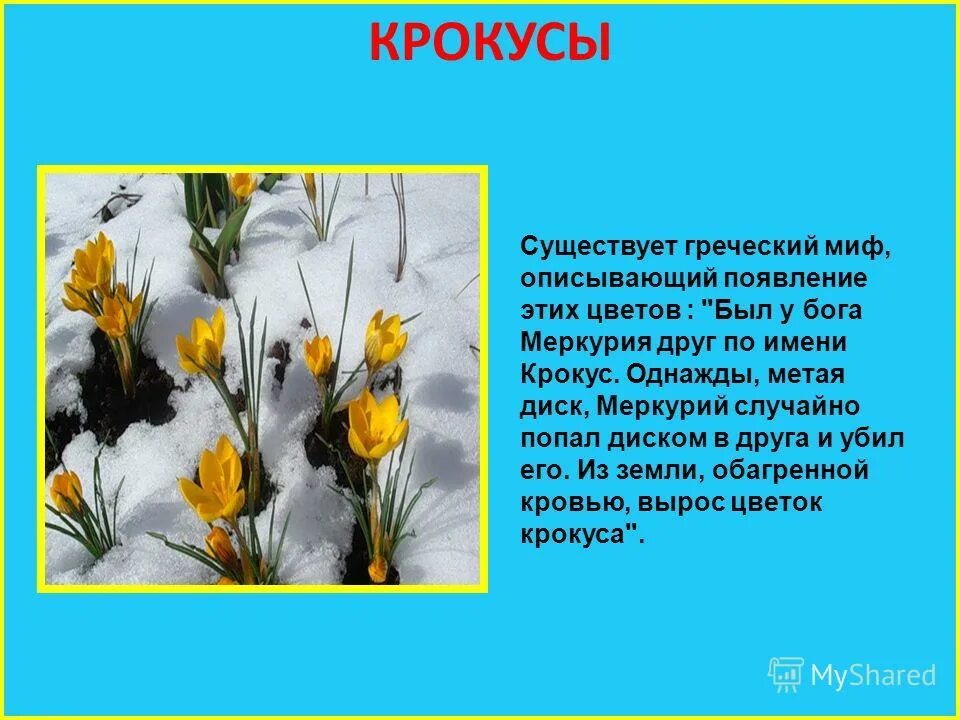 КРОКУСЫ

Существует греческий миф, описывающий появление этих цветов : "Был у бога Меркурия друг по имени Крокус. Однажды, метая диск, Меркурий случайно попал диском в друга и убил его. Из земли, обагренной кровью, вырос цветок крокуса".

MyShared